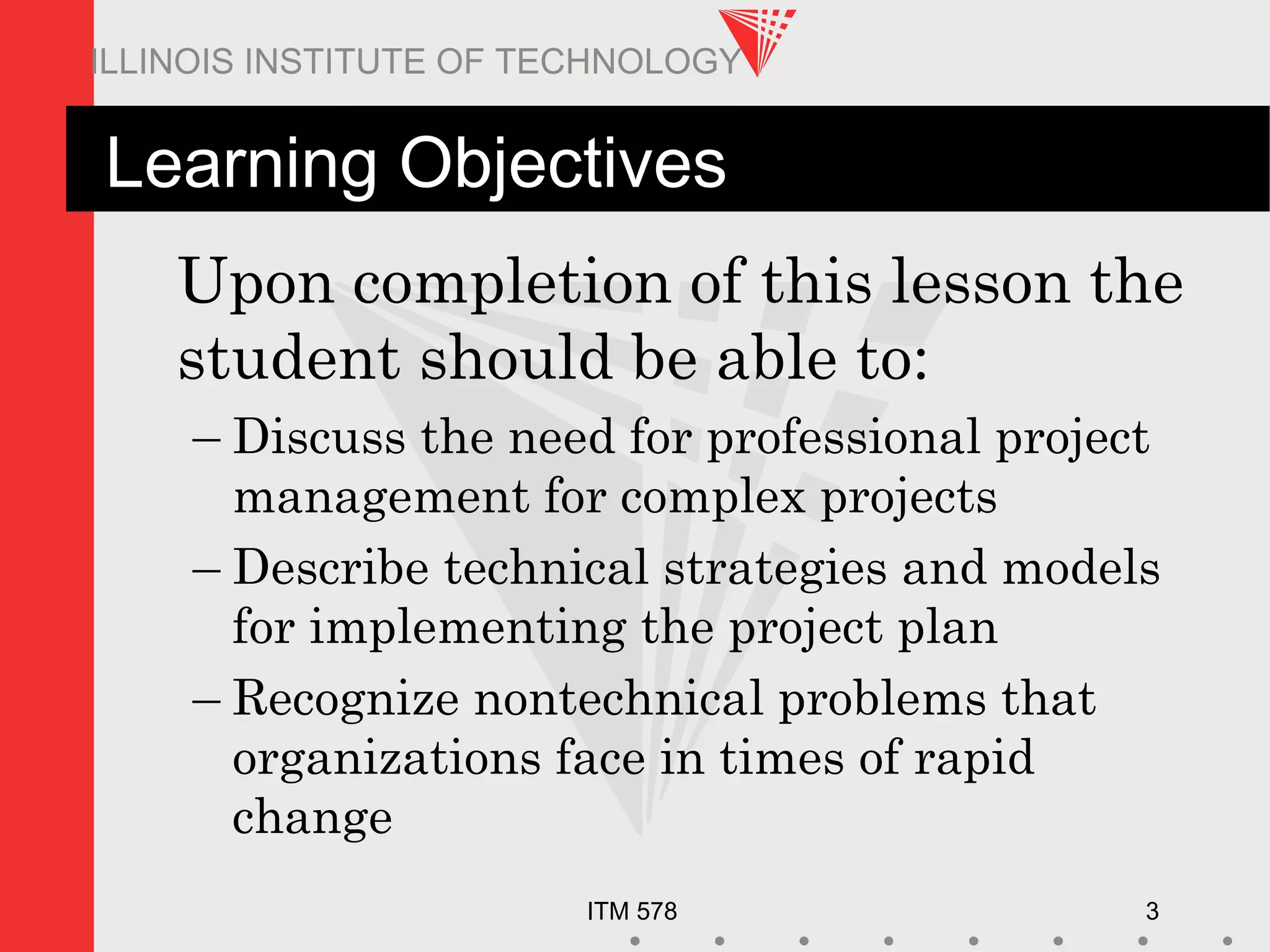 ILLINOIS INSTITUTE OF TECHNOLOGY

Learning Objectives

Upon completion of this lesson the student should be able to:

– Discuss the need for professional project management for complex projects

– Describe technical strategies and models for implementing the project plan

– Recognize nontechnical problems that organizations face in times of rapid change

ITM 578

3